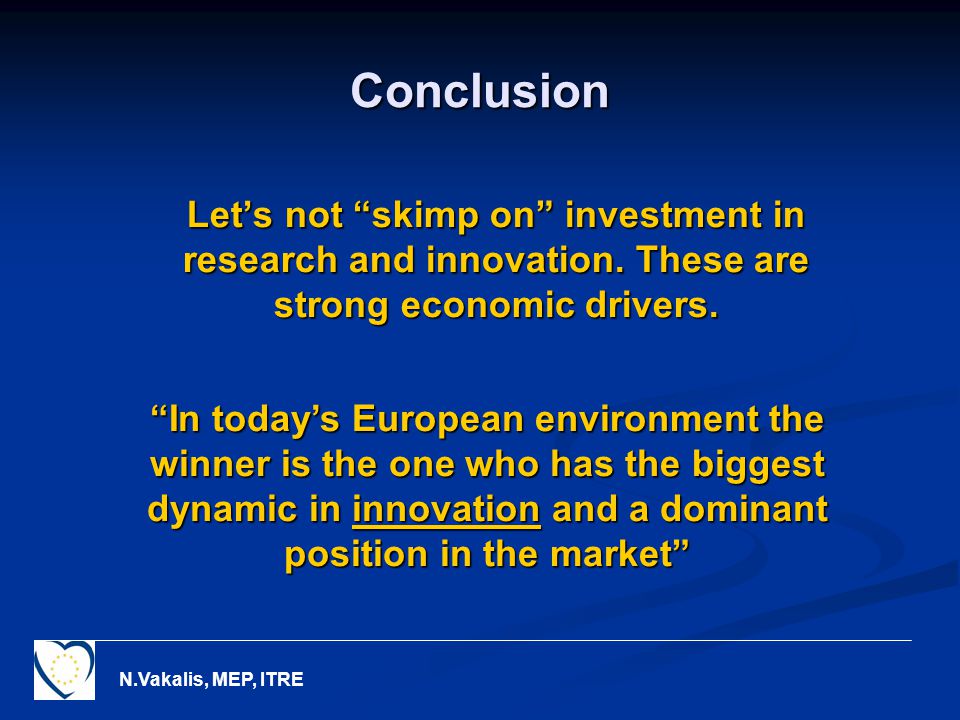 Conclusion

Let’s not “skimp on” investment in research and innovation. These are strong economic drivers.

“In today’s European environment the winner is the one who has the biggest dynamic in innovation and a dominant position in the market”

N.Vakalis, MEP, ITRE